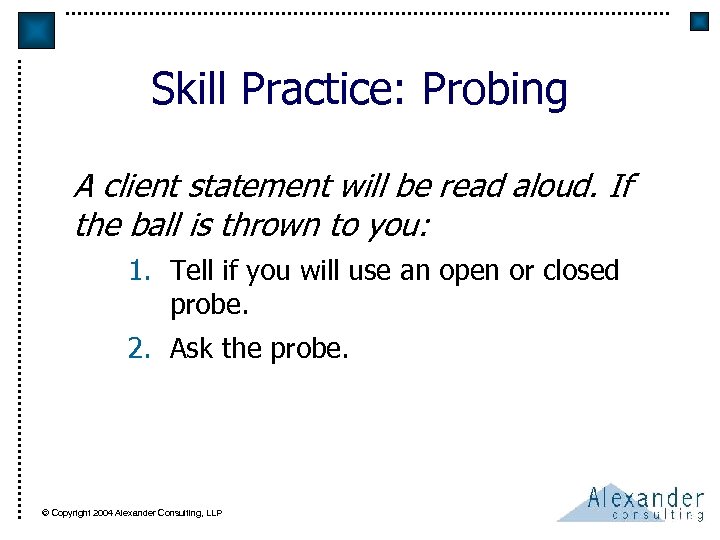 Skill Practice: Probing

A client statement will be read aloud. If the ball is thrown to you:

1. Tell if you will use an open or closed probe.
2. Ask the probe.

© Copyright 2004 Alexander Consulting, LLP

Alexander consulting